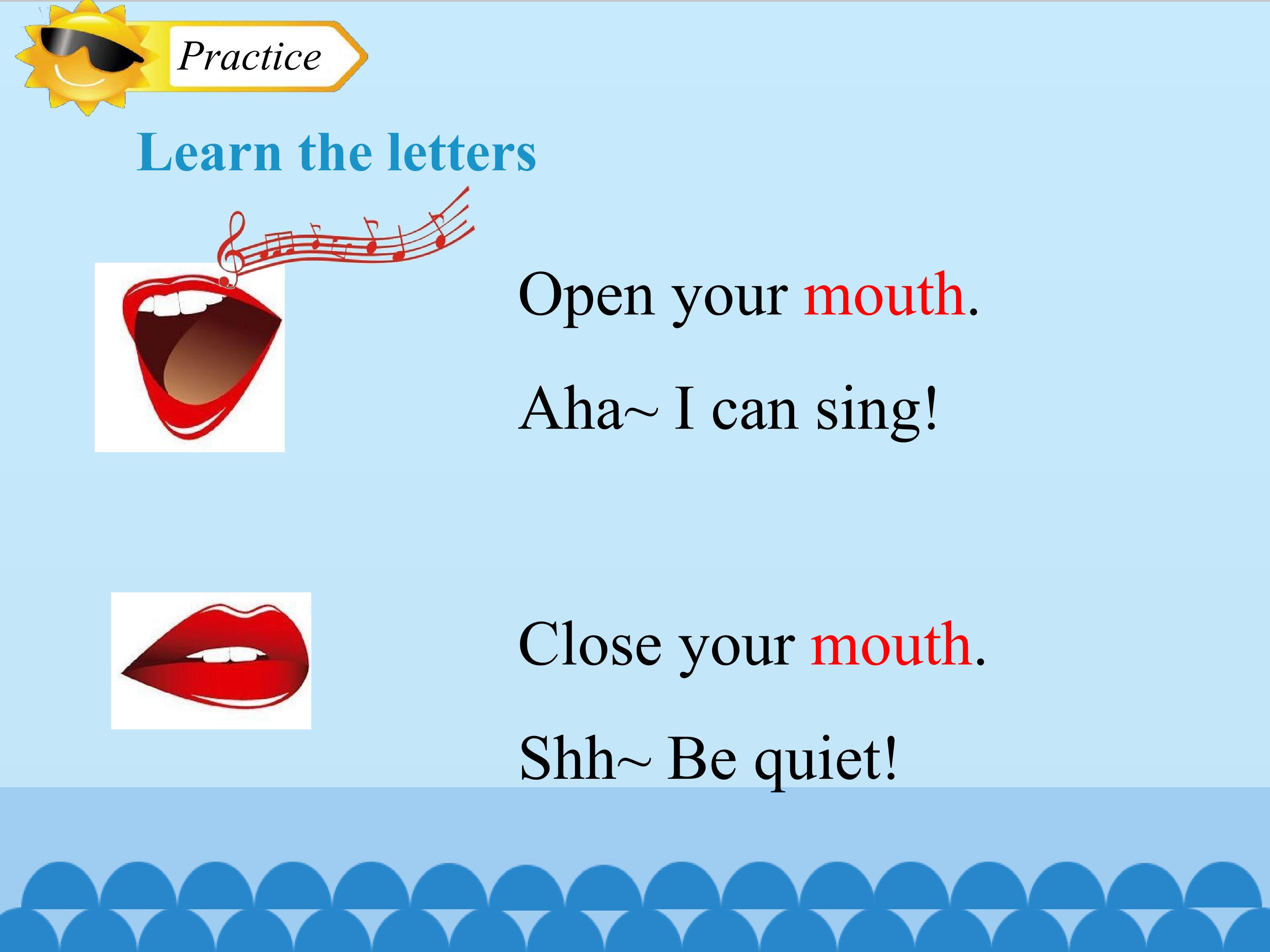 Practice

Learn the letters

Open your mouth.

Aha~ I can sing!

Close your mouth.

Shh~ Be quiet!